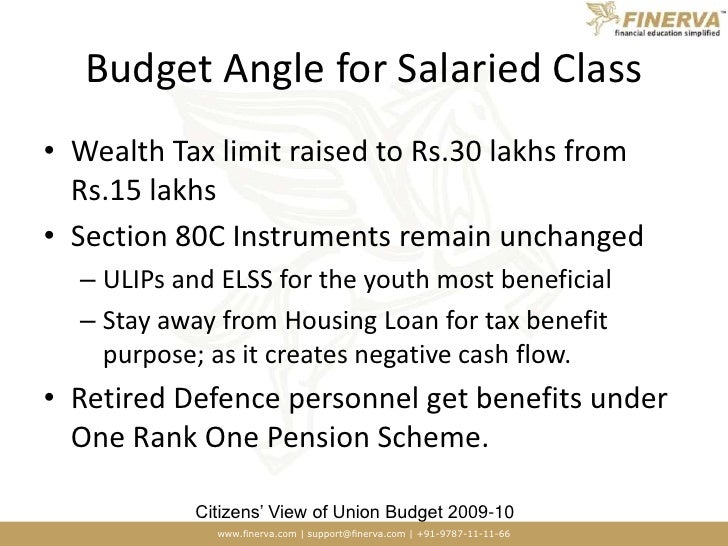 FINERVA™
financial education simplified

Budget Angle for Salaried Class

• Wealth Tax limit raised to Rs.30 lakhs from Rs.15 lakhs

• Section 80C Instruments remain unchanged

– ULIPs and ELSS for the youth most beneficial

– Stay away from Housing Loan for tax benefit purpose; as it creates negative cash flow.

• Retired Defence personnel get benefits under One Rank One Pension Scheme.

Citizens' View of Union Budget 2009-10

www.finerva.com | support@finerva.com | +91-9787-11-11-66